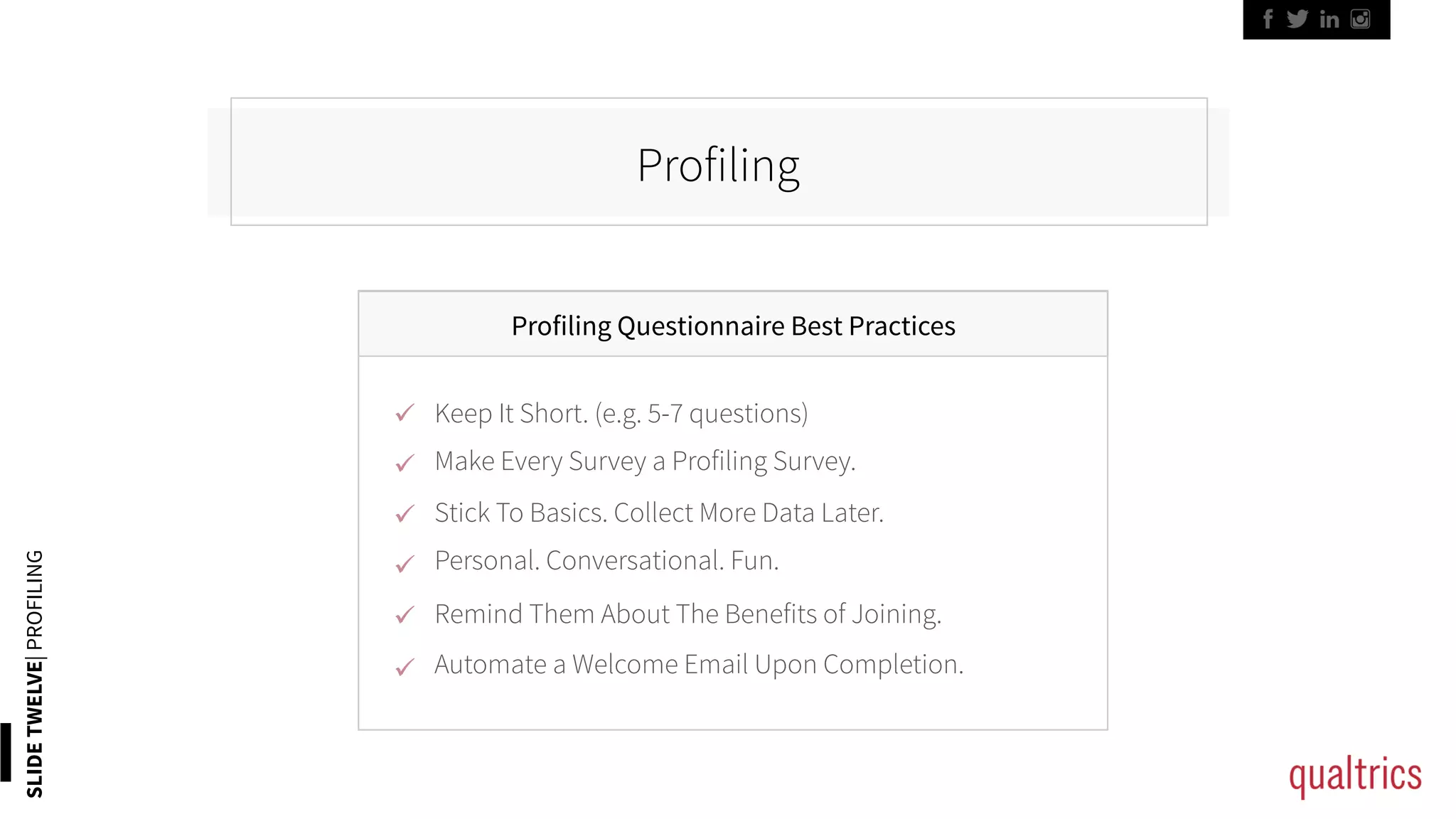 Profiling

Profiling Questionnaire Best Practices

✓ Keep It Short. (e.g. 5-7 questions)
✓ Make Every Survey a Profiling Survey.
✓ Stick To Basics. Collect More Data Later.
✓ Personal. Conversational. Fun.
✓ Remind Them About The Benefits of Joining.
✓ Automate a Welcome Email Upon Completion.

SLIDE TWELVE| PROFILING

qualtrics